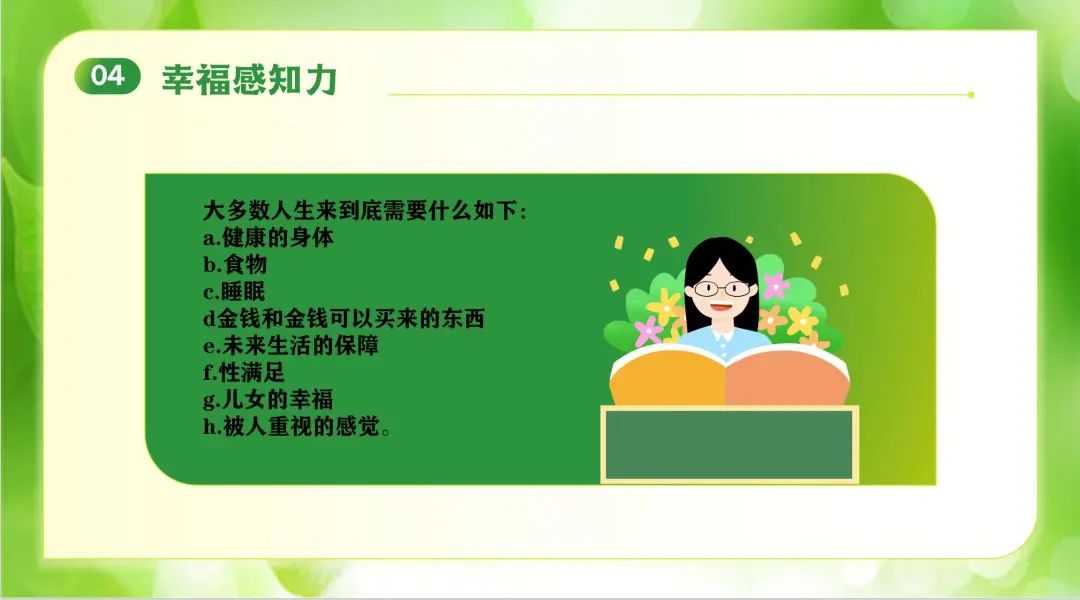 04 幸福感知力

大多数人生来到底需要什么如下:
a.健康的身体
b.食物
c.睡眠
d金钱和金钱可以买来的东西
e.未来生活的保障
f.性满足
g.儿女的幸福
h.被人重视的感觉。